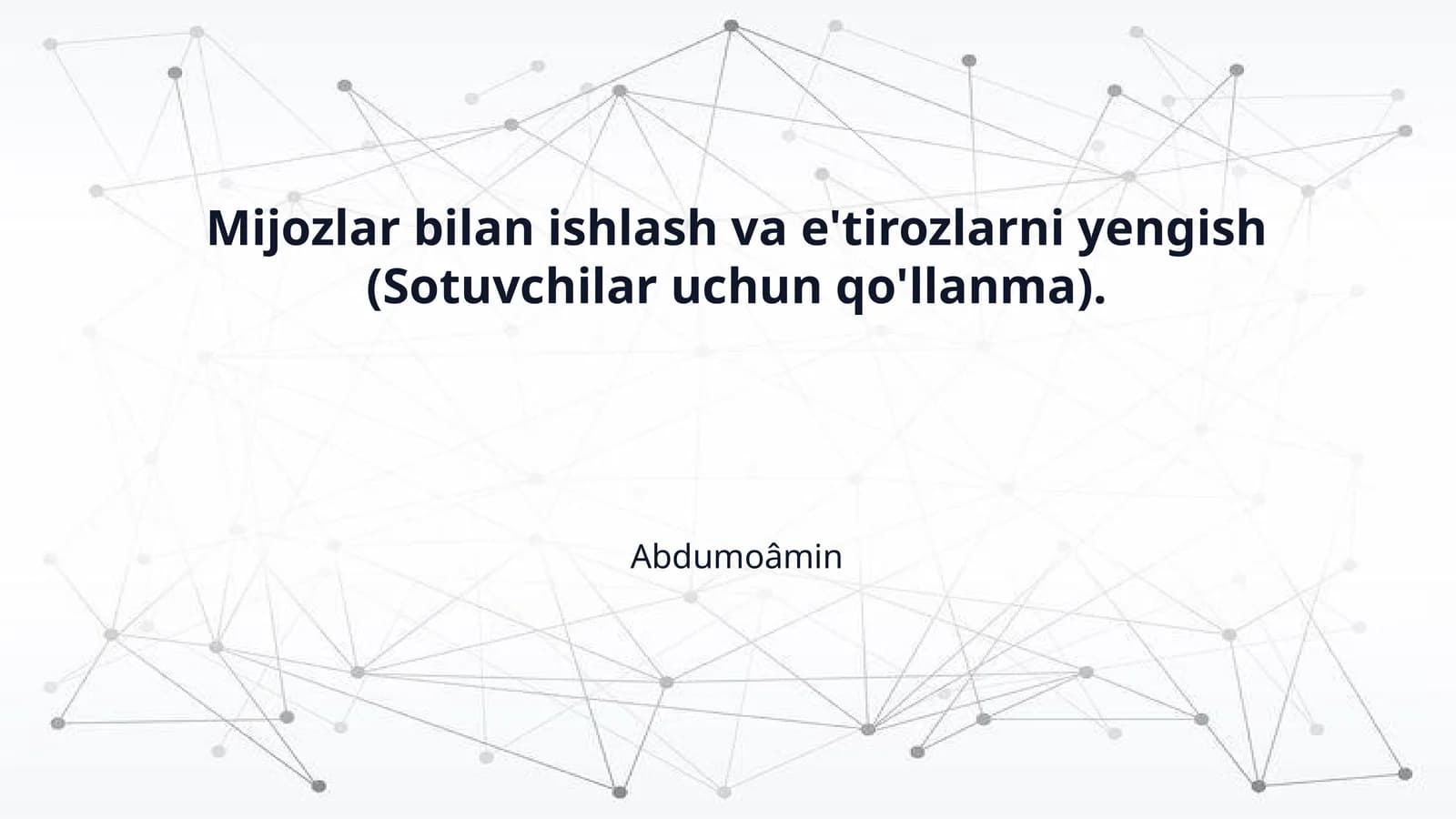 Mijozlar bilan ishlash va e'tirozlarni yengish (Sotuvchilar uchun qo'llanma).

Abdumoâmin